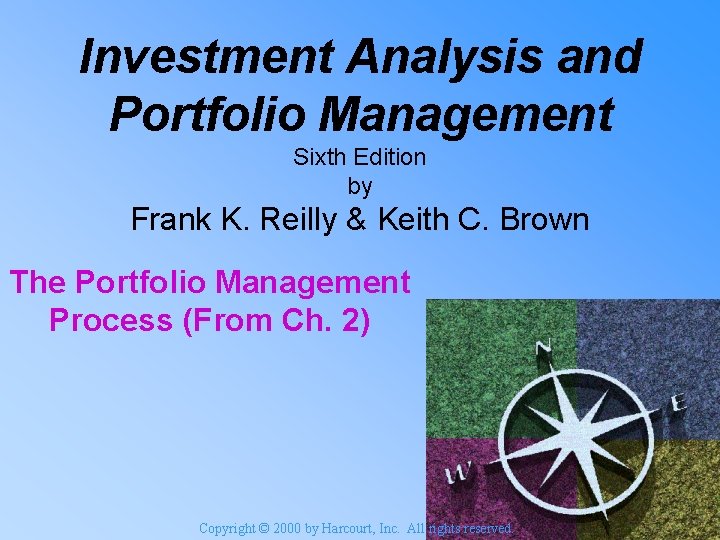 Investment Analysis and Portfolio Management

Sixth Edition
by
Frank K. Reilly & Keith C. Brown

The Portfolio Management Process (From Ch. 2)

N
E
W

Copyright © 2000 by Harcourt, Inc. All rights reserved.